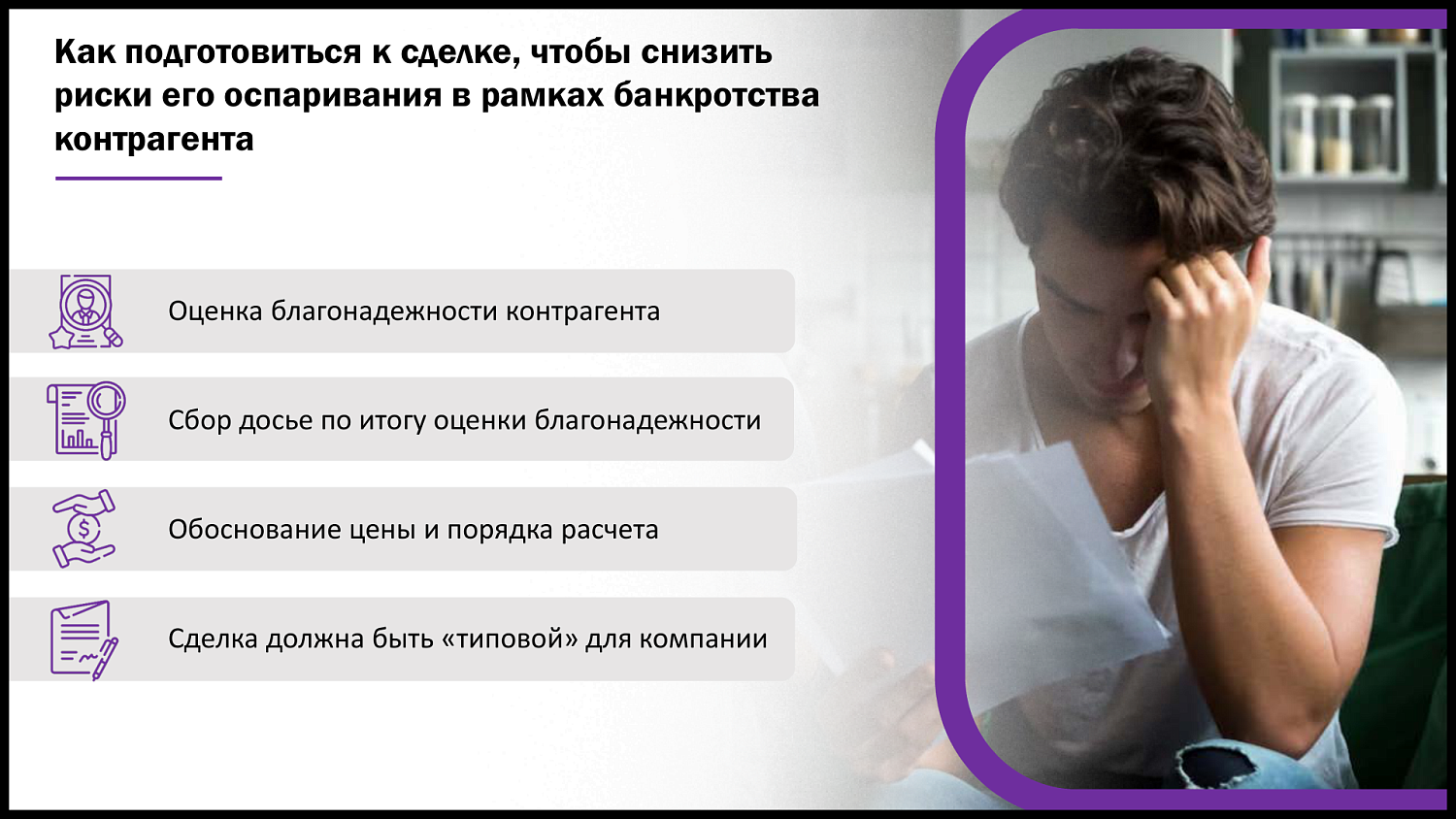 Как подготовиться к сделке, чтобы снизить риски его оспаривания в рамках банкротства контрагента

Оценка благонадежности контрагента

Сбор досье по итогу оценки благонадежности

Обоснование цены и порядка расчета

Сделка должна быть «типовой» для компании